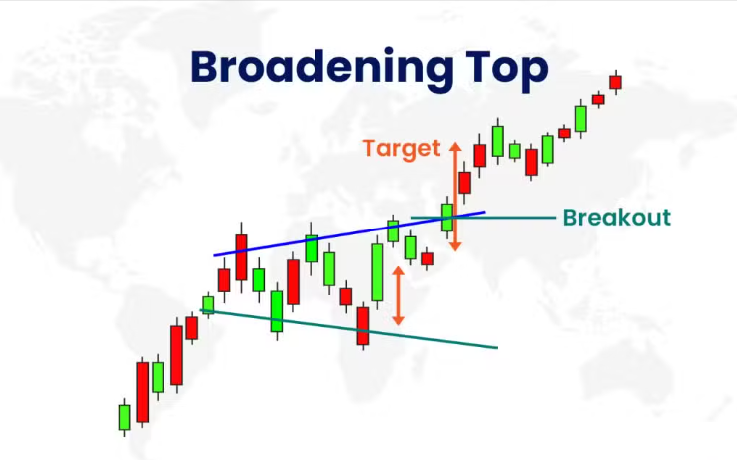 Broadening Top

Target

Breakout